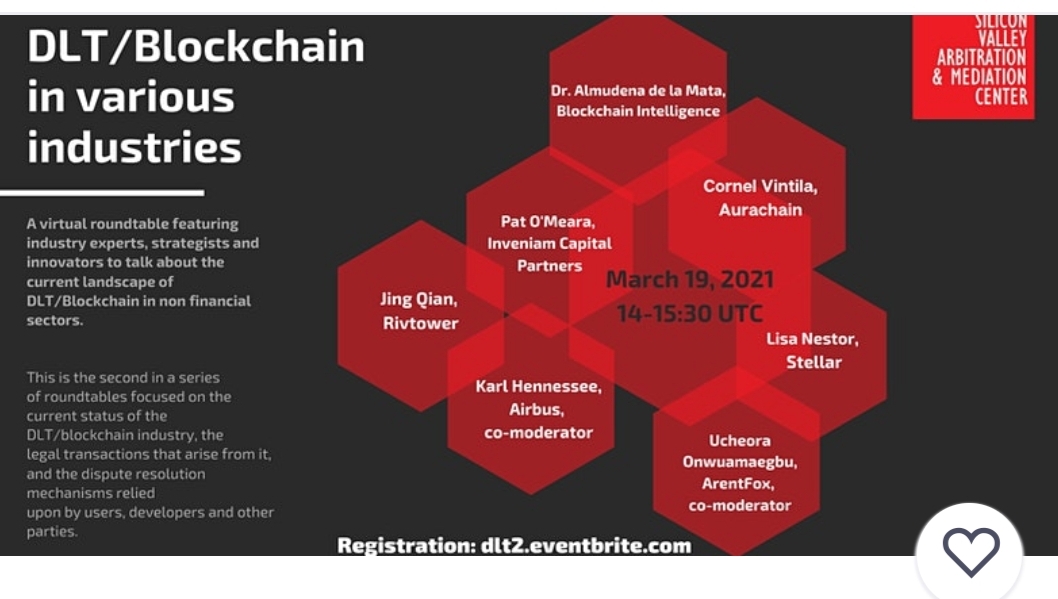 DLT/Blockchain in various industries

A virtual roundtable featuring industry experts, strategists and innovators to talk about the current landscape of DLT/Blockchain in non financial sectors.

This is the second in a series of roundtables focused on the current status of the DLT/blockchain industry, the legal transactions that arise from it, and the dispute resolution mechanisms relied upon by users, developers and other parties.

SILICON VALLEY ARBITRATION & MEDIATION CENTER

Dr. Almudena de la Mata, Blockchain Intelligence

Cornel Vintila, Aurachain

Pat O'Meara, Inveniam Capital Partners

March 19, 2021
14-15:30 UTC

Jing Qian, Rivtower

Lisa Nestor, Stellar

Karl Hennessee, Airbus, co-moderator

Ucheora Onwuamaegbu, ArentFox, co-moderator

Registration: dlt2.eventbrite.com